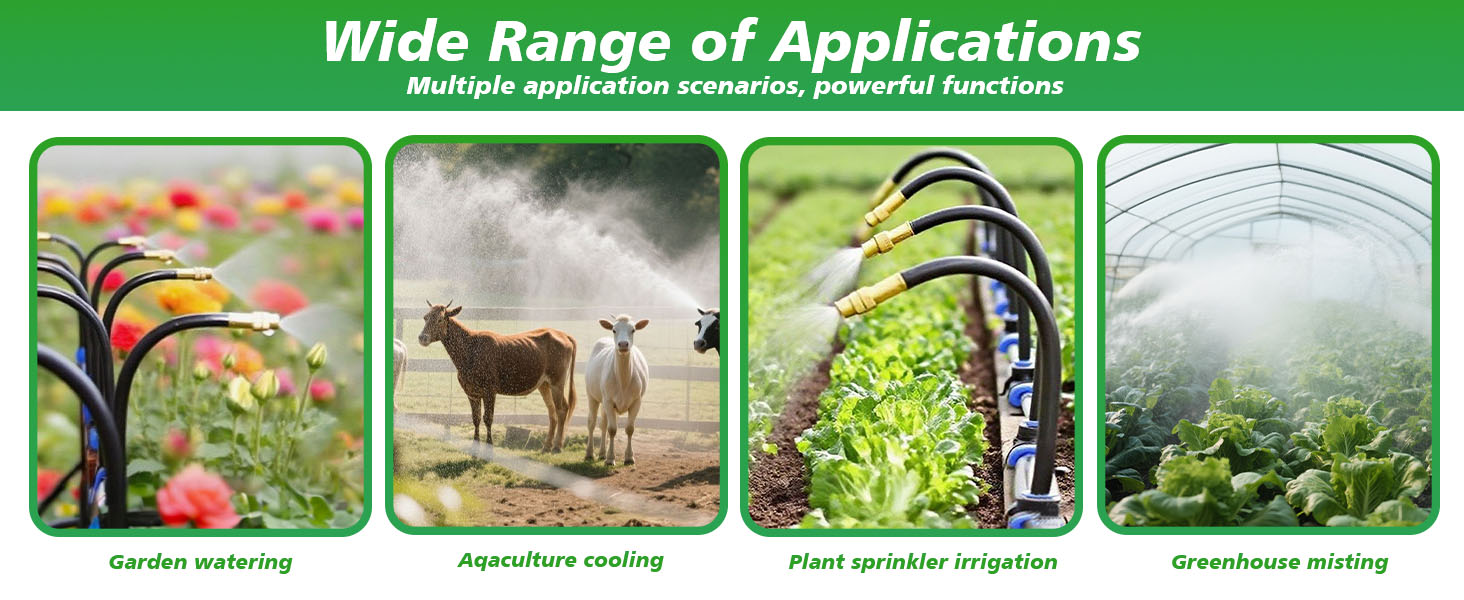 Wide Range of Applications
Multiple application scenarios, powerful functions

Garden watering

Aqaculture cooling

Plant sprinkler irrigation

Greenhouse misting